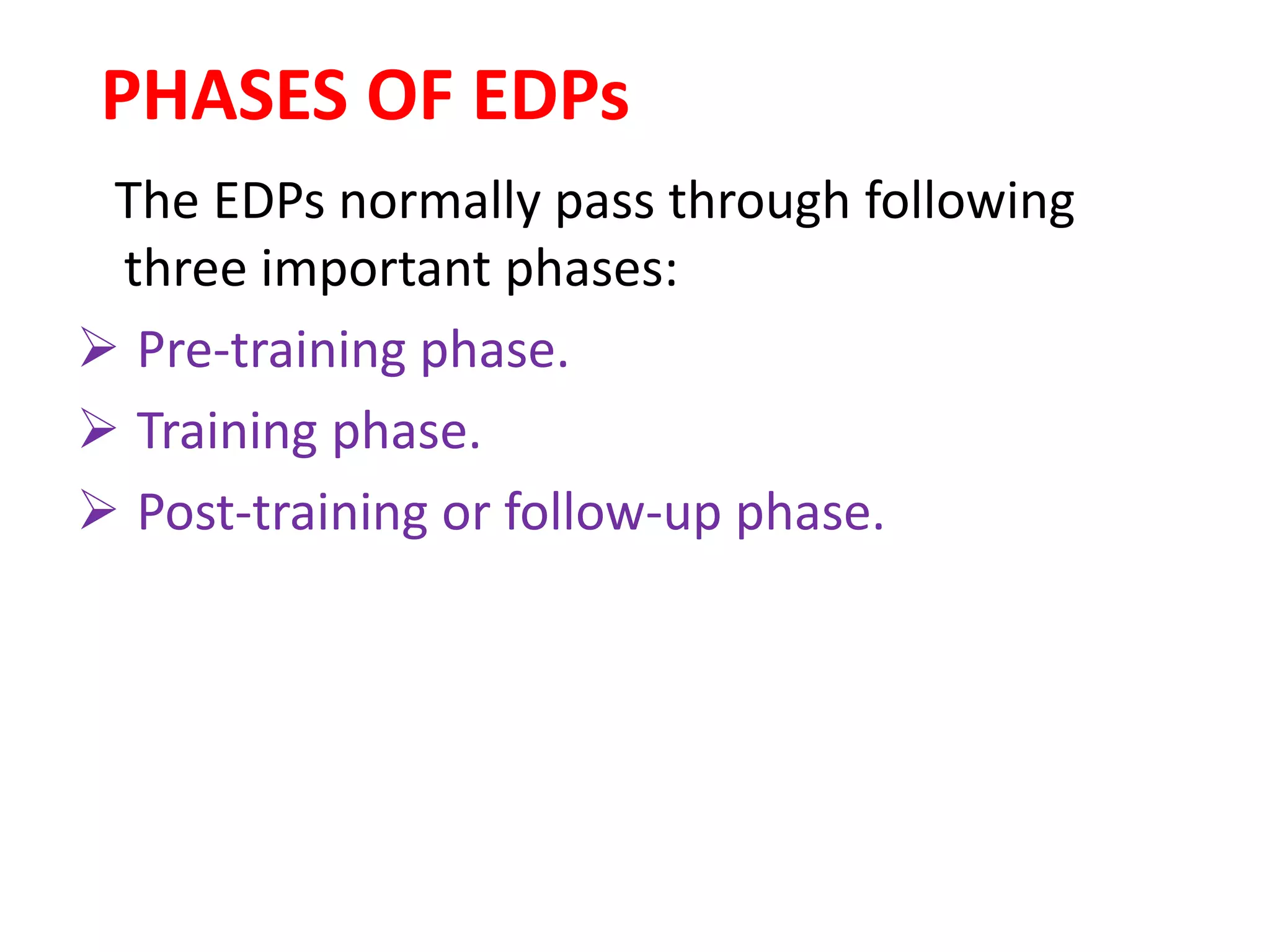 PHASES OF EDPs

The EDPs normally pass through following three important phases:

➢ Pre-training phase.
➢ Training phase.
➢ Post-training or follow-up phase.